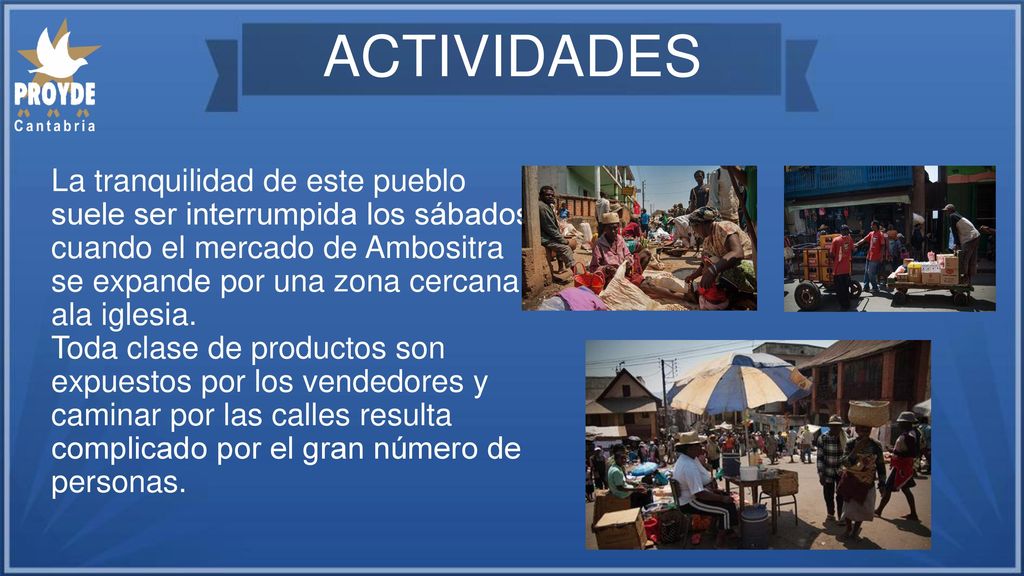 PROYDE
Cantabria

ACTIVIDADES

La tranquilidad de este pueblo suele ser interrumpida los sábados cuando el mercado de Ambositra se expande por una zona cercana ala iglesia.
Toda clase de productos son expuestos por los vendedores y caminar por las calles resulta complicado por el gran número de personas.